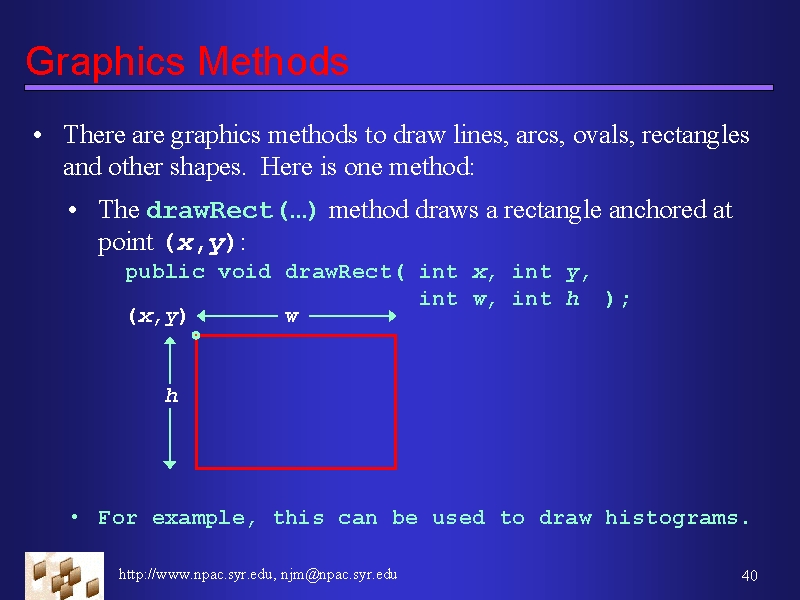 Graphics Methods

• There are graphics methods to draw lines, arcs, ovals, rectangles and other shapes. Here is one method:

• The drawRect(…) method draws a rectangle anchored at point (x,y):

public void drawRect( int x, int y,
                      int w, int h );

(x,y) w

h

• For example, this can be used to draw histograms.

http://www.npac.syr.edu, njm@npac.syr.edu

40